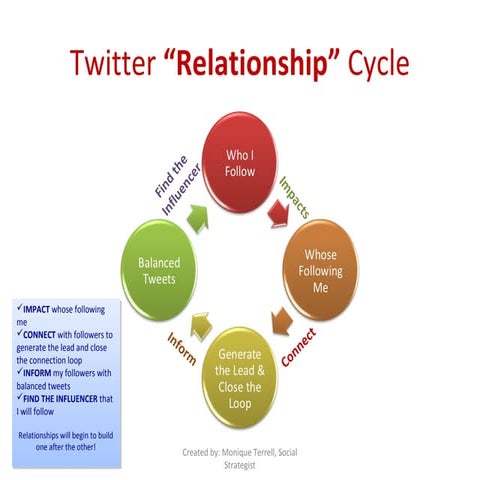 Twitter "Relationship" Cycle

Who I Follow

Impacts

Whose Following Me

Connect

Generate the Lead & Close the Loop

Inform

Balanced Tweets

Find the Influencer

✓IMPACT whose following me
✓CONNECT with followers to generate the lead and close the connection loop
✓INFORM my followers with balanced tweets
✓FIND THE INFLUENCER that I will follow

Relationships will begin to build one after the other!

Created by: Monique Terrell, Social Strategist